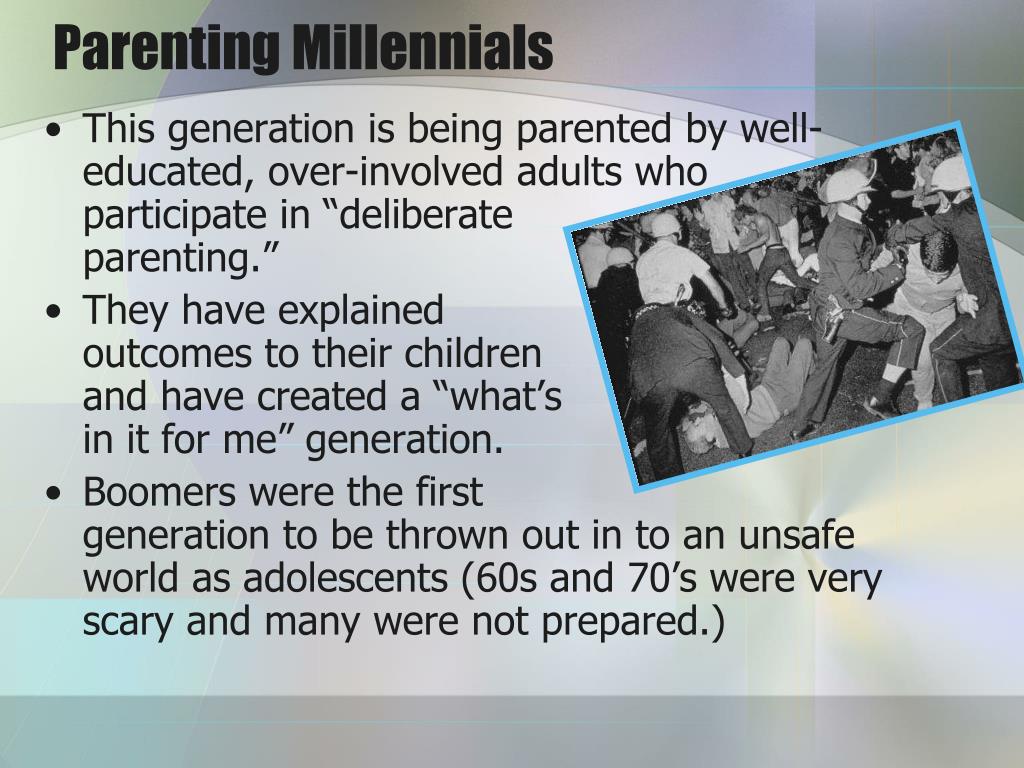 Parenting Millennials

• This generation is being parented by well-educated, over-involved adults who participate in “deliberate parenting.”
• They have explained outcomes to their children and have created a “what’s in it for me” generation.
• Boomers were the first generation to be thrown out in to an unsafe world as adolescents (60s and 70’s were very scary and many were not prepared.)